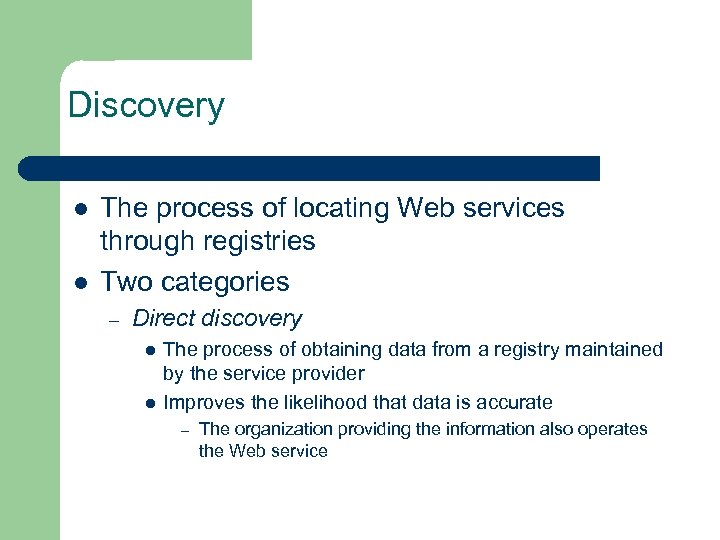 Discovery

- The process of locating Web services through registries
- Two categories
  – Direct discovery
    - The process of obtaining data from a registry maintained by the service provider
    - Improves the likelihood that data is accurate
      – The organization providing the information also operates the Web service